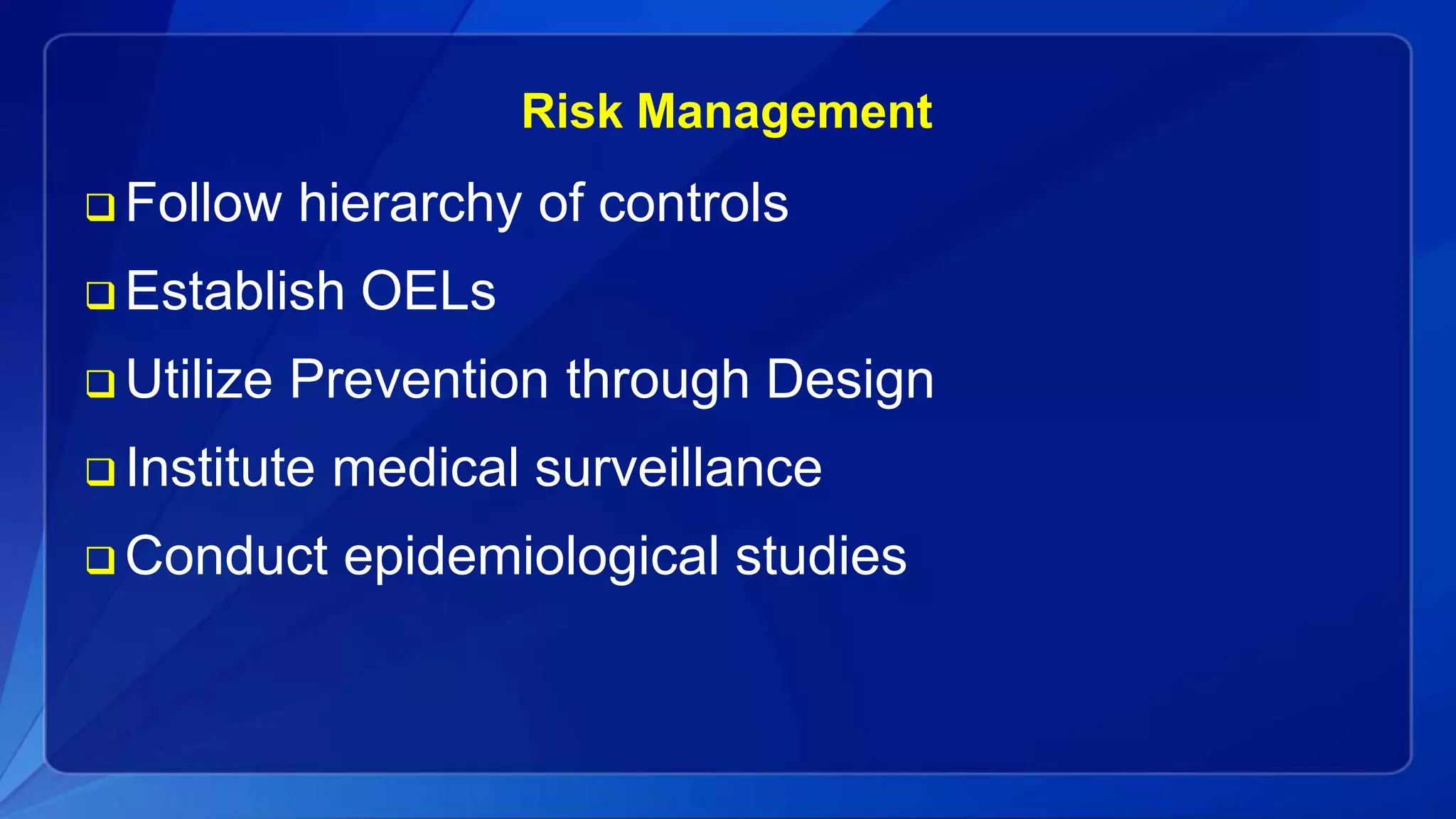 Risk Management

❑ Follow hierarchy of controls

❑ Establish OELs

❑ Utilize Prevention through Design

❑ Institute medical surveillance

❑ Conduct epidemiological studies